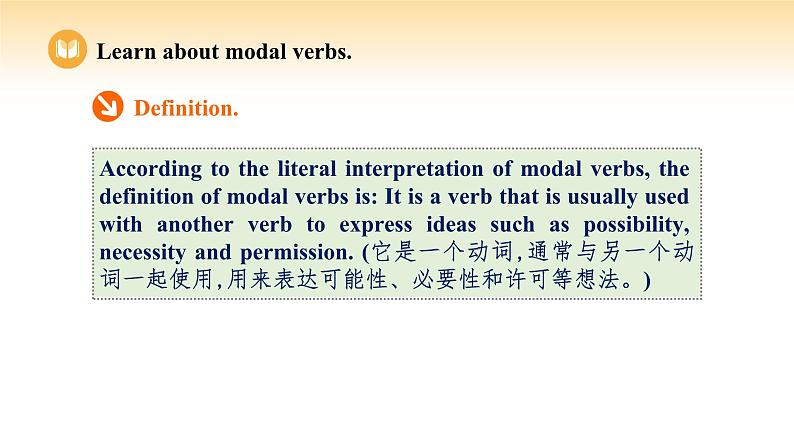 Learn about modal verbs.

Definition.

According to the literal interpretation of modal verbs, the definition of modal verbs is: It is a verb that is usually used with another verb to express ideas such as possibility, necessity and permission. (它是一个动词,通常与另一个动词一起使用,用来表达可能性、必要性和许可等想法。)